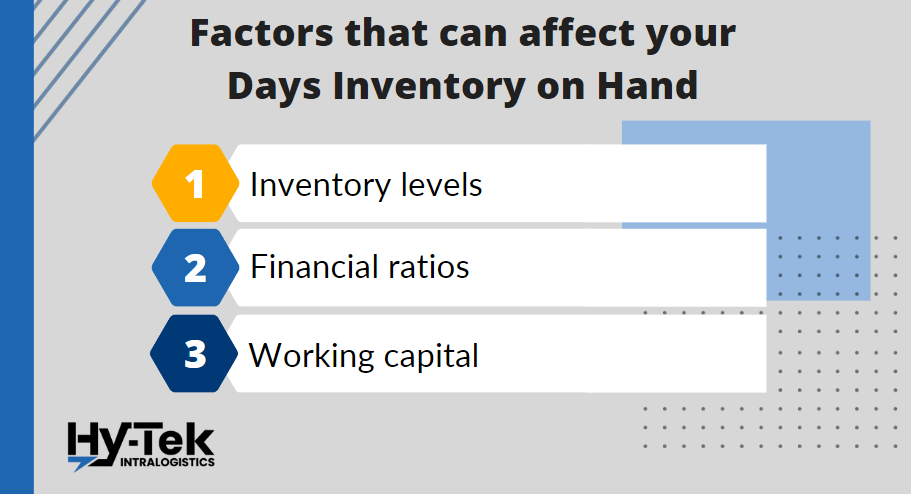 Factors that can affect your Days Inventory on Hand

1 Inventory levels

2 Financial ratios

3 Working capital

Hy-Tek
INTRALOGISTICS